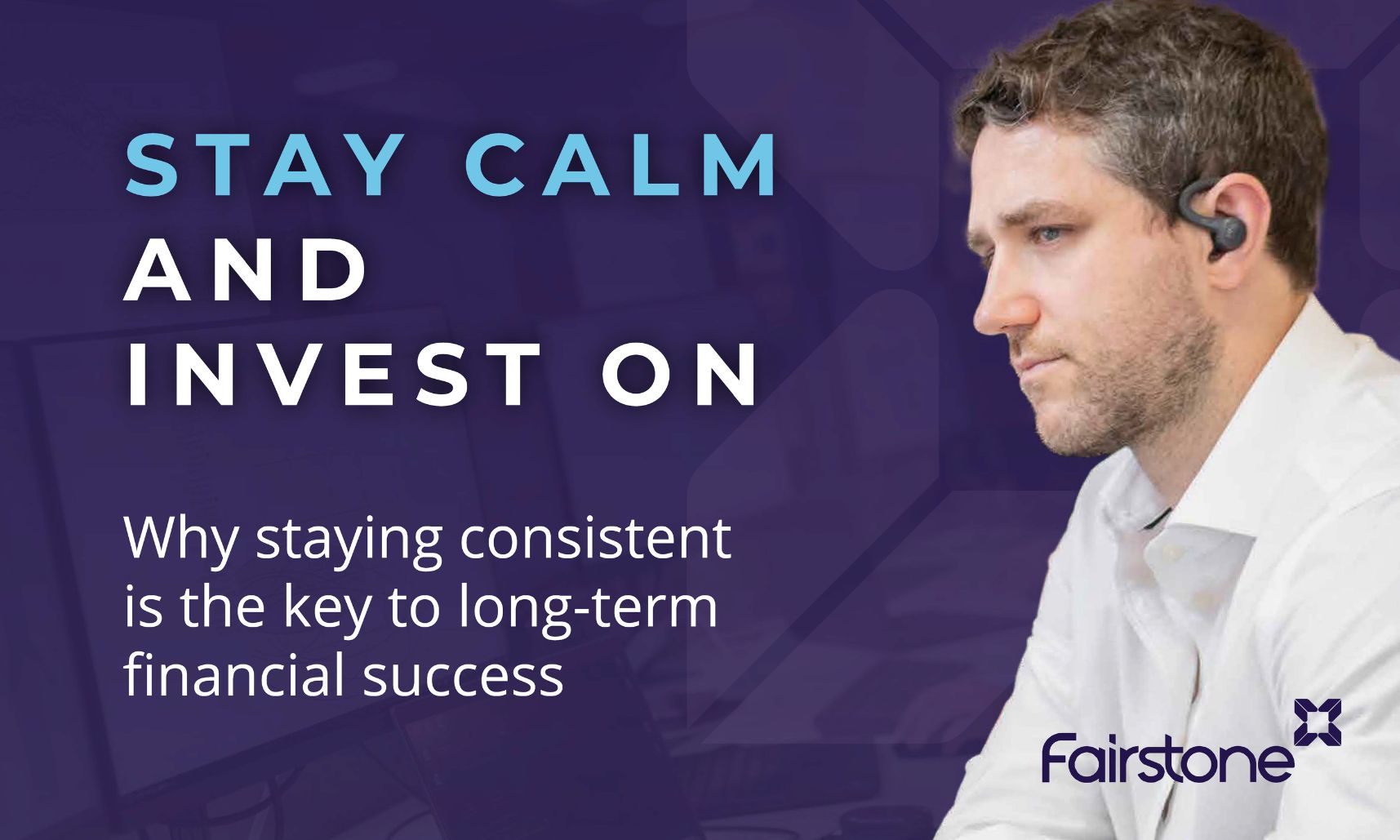 STAY CALM AND INVEST ON

Why staying consistent is the key to long-term financial success

Fairstone